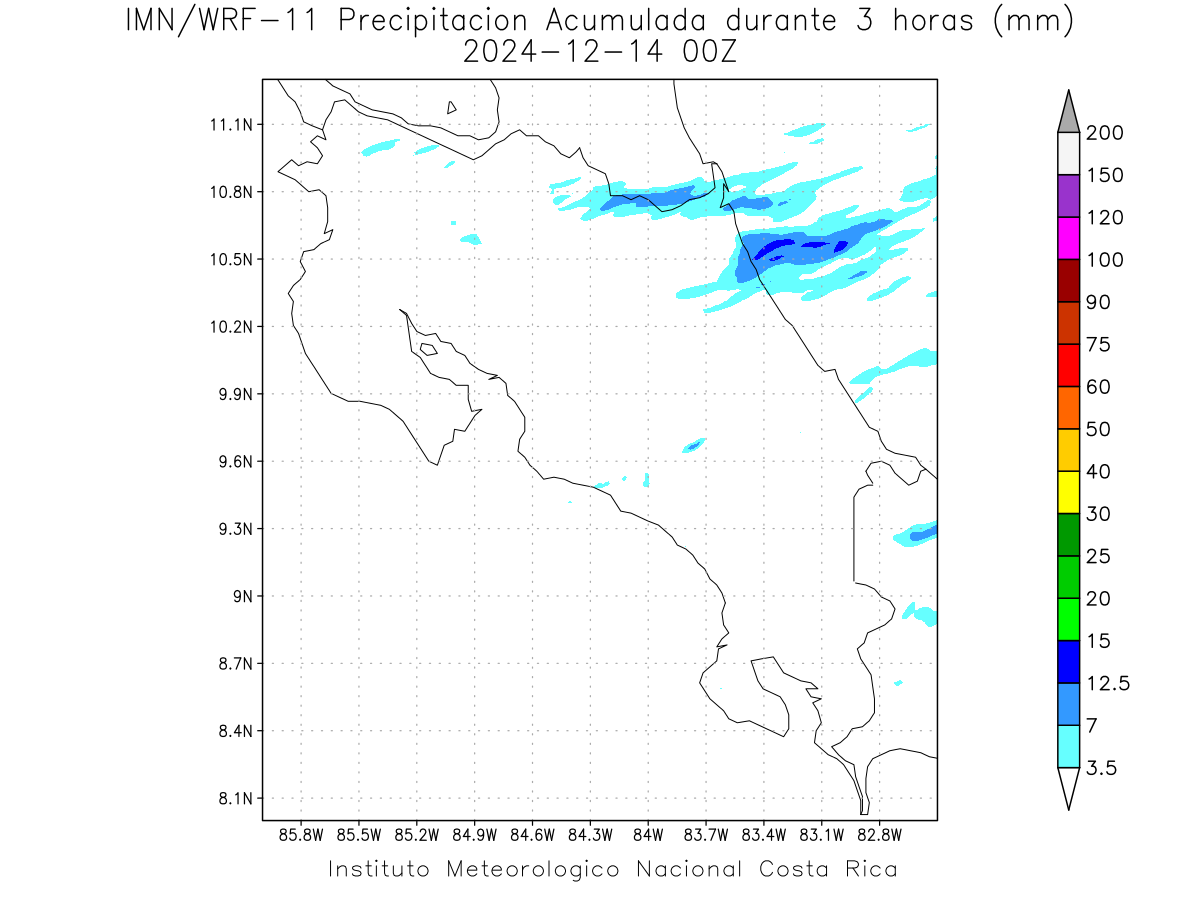 IMN/WRF-11 Precipitacion Acumulada durante 3 horas (mm)
2024-12-14 00Z

11.1N
10.8N
10.5N
10.2N
9.9N
9.6N
9.3N
9N
8.7N
8.4N
8.1N

85.8W 85.5W 85.2W 84.9W 84.6W 84.3W 84W 83.7W 83.4W 83.1W 82.8W

200
150
120
100
90
75
60
50
40
30
25
20
15
12.5
7
3.5

Instituto Meteorologico Nacional Costa Rica